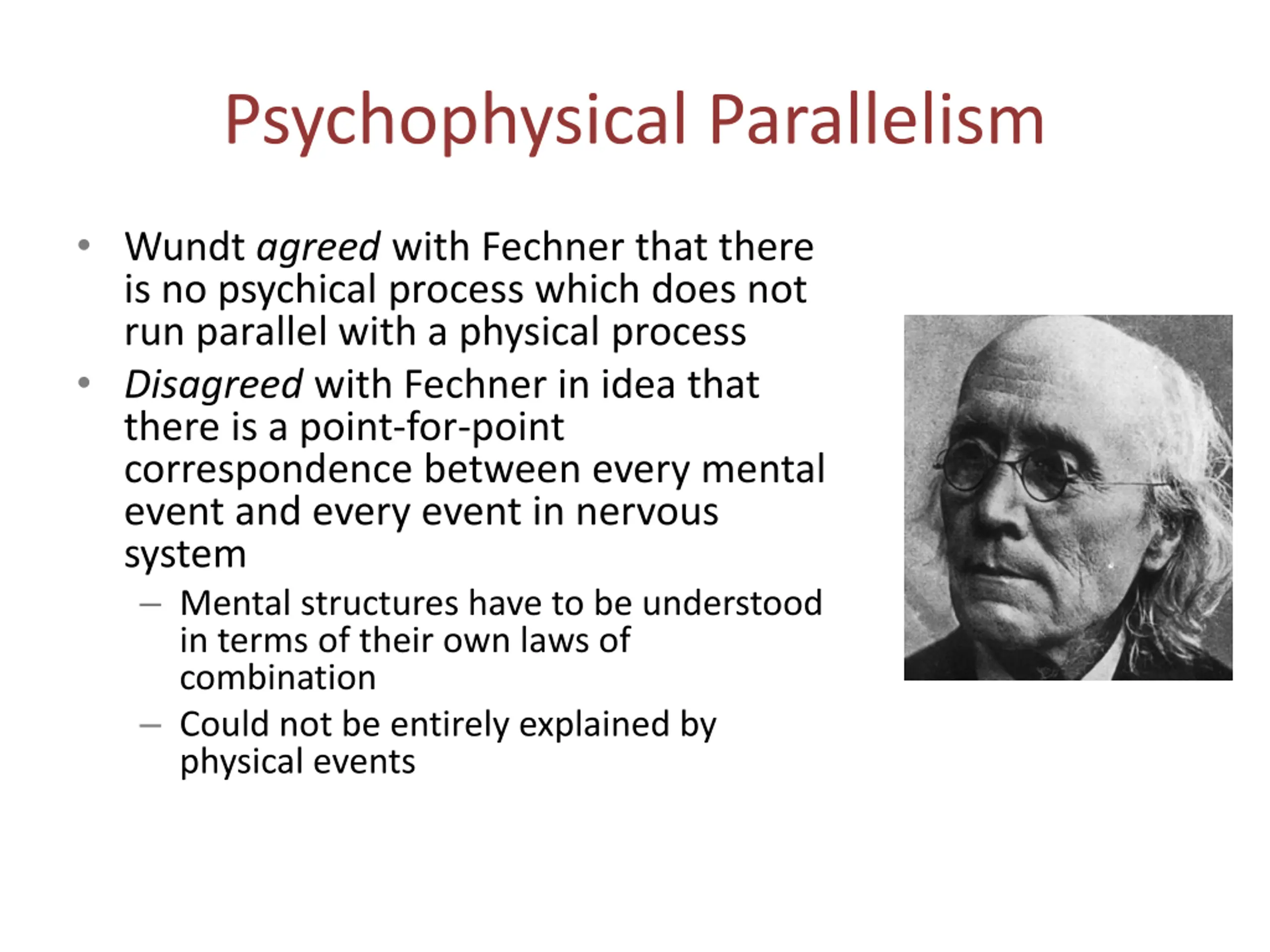 Psychophysical Parallelism

• Wundt agreed with Fechner that there is no psychical process which does not run parallel with a physical process
• Disagreed with Fechner in idea that there is a point-for-point correspondence between every mental event and every event in nervous system
  – Mental structures have to be understood in terms of their own laws of combination
  – Could not be entirely explained by physical events